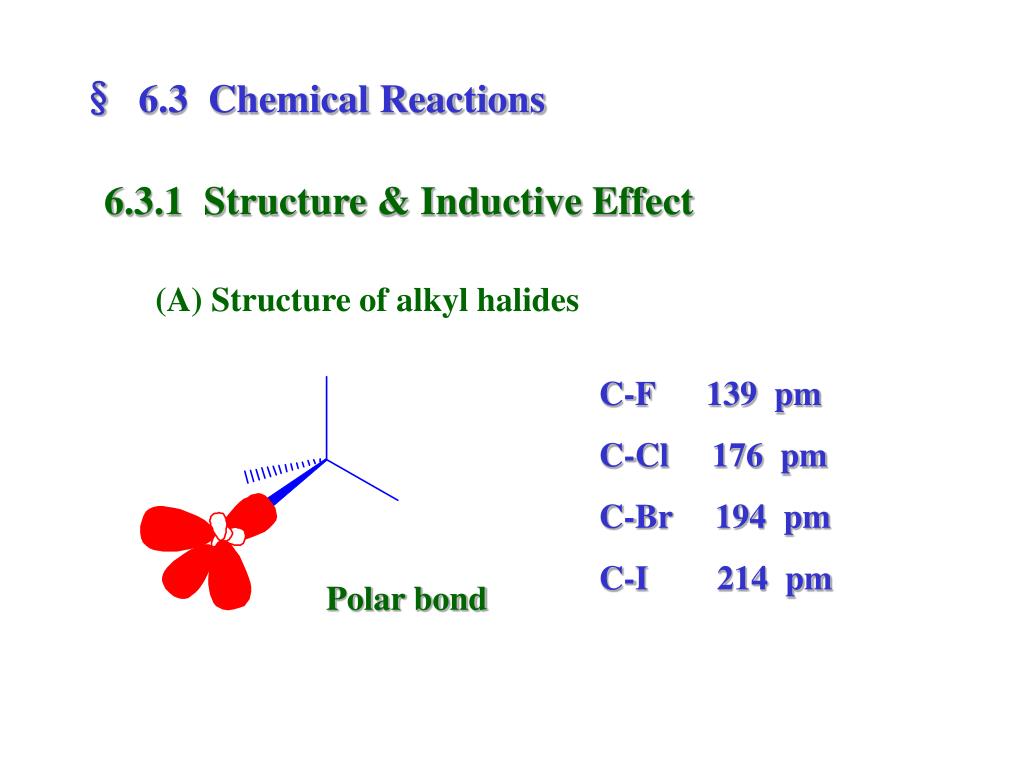 § 6.3 Chemical Reactions

6.3.1 Structure & Inductive Effect

(A) Structure of alkyl halides

Polar bond

C-F 139 pm
C-Cl 176 pm
C-Br 194 pm
C-I 214 pm